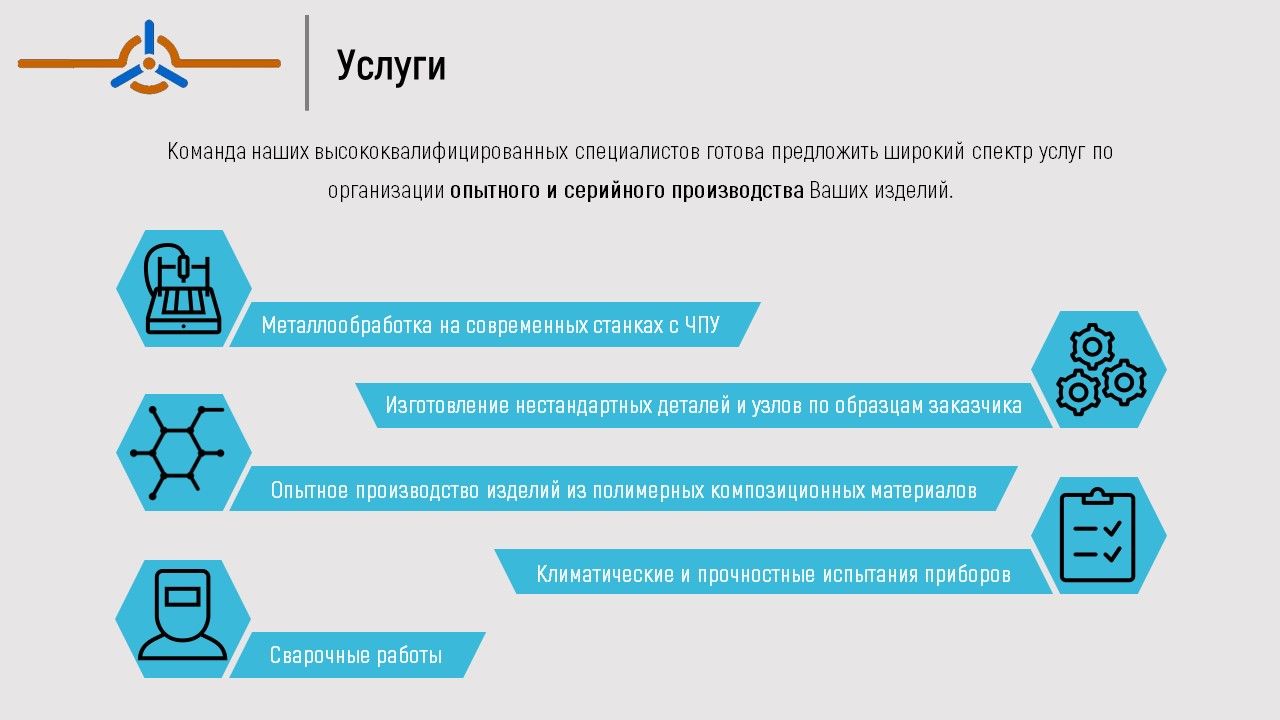 Услуги

Команда наших высококвалифицированных специалистов готова предложить широкий спектр услуг по организации опытного и серийного производства Ваших изделий.

Металлообработка на современных станках с ЧПУ

Изготовление нестандартных деталей и узлов по образцам заказчика

Опытное производство изделий из полимерных композиционных материалов

Климатические и прочностные испытания приборов

Сварочные работы